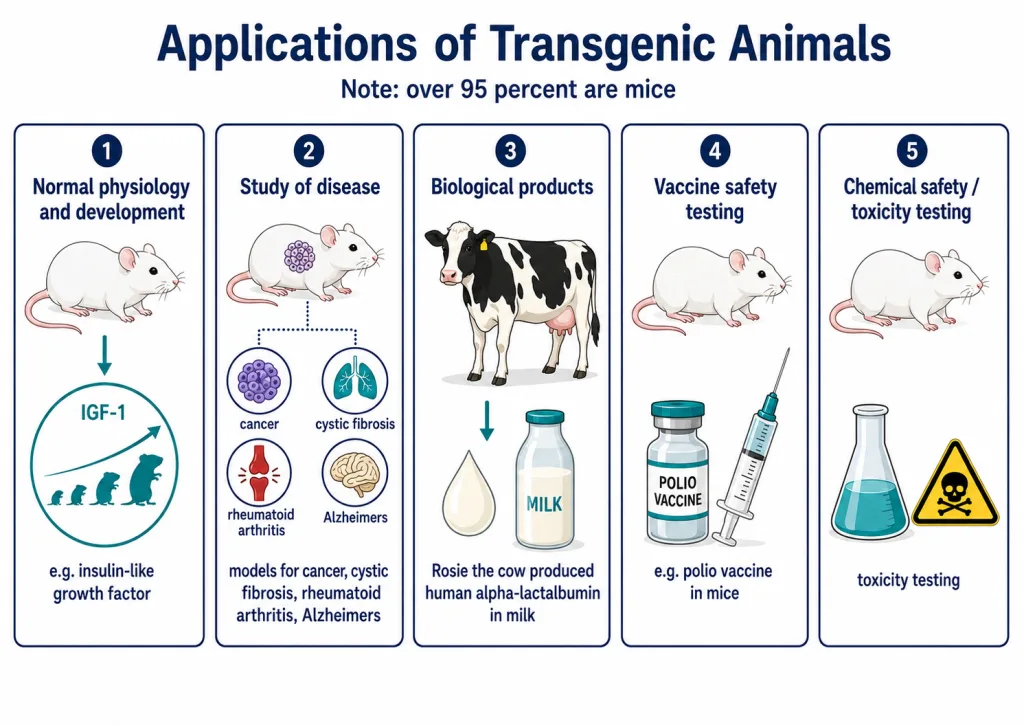 Applications of Transgenic Animals
Note: over 95 percent are mice

1
Normal physiology and development

IGF-1

e.g. insulin-like growth factor

2
Study of disease

cancer
cystic fibrosis
rheumatoid arthritis
Alzheimers

models for cancer, cystic fibrosis, rheumatoid arthritis, Alzheimers

3
Biological products

MILK

Rosie the cow produced human alpha-lactalbumin in milk

4
Vaccine safety testing

POLIO VACCINE

e.g. polio vaccine in mice

5
Chemical safety / toxicity testing

toxicity testing